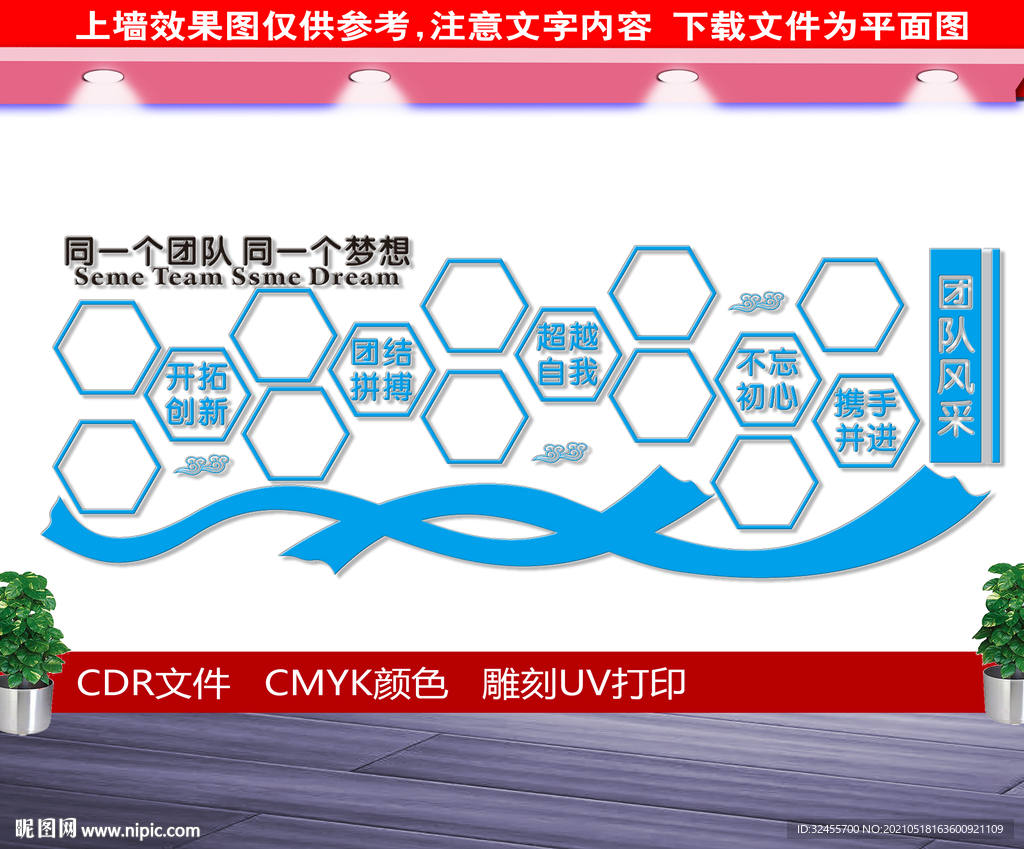 上墙效果图仅供参考，注意文字内容 下载文件为平面图

同一个团队 同一个梦想
Seme Team Ssme Dream

开拓创新

团结拼搏

超越自我

不忘初心

携手并进

团队风采

CDR文件 CMYK颜色 雕刻UV打印

昵图网 www.nipic.com

ID:32455700 NO:20210518163600921109